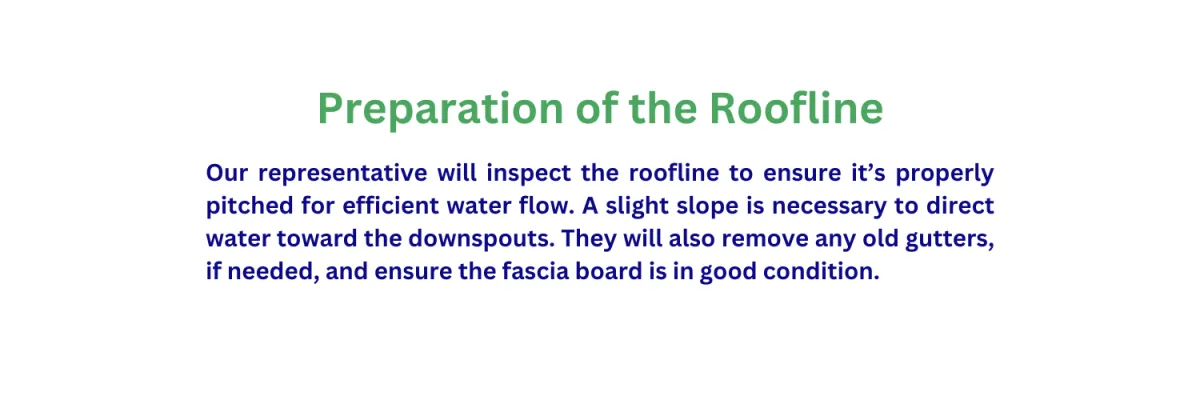 Preparation of the Roofline

Our representative will inspect the roofline to ensure it’s properly pitched for efficient water flow. A slight slope is necessary to direct water toward the downspouts. They will also remove any old gutters, if needed, and ensure the fascia board is in good condition.